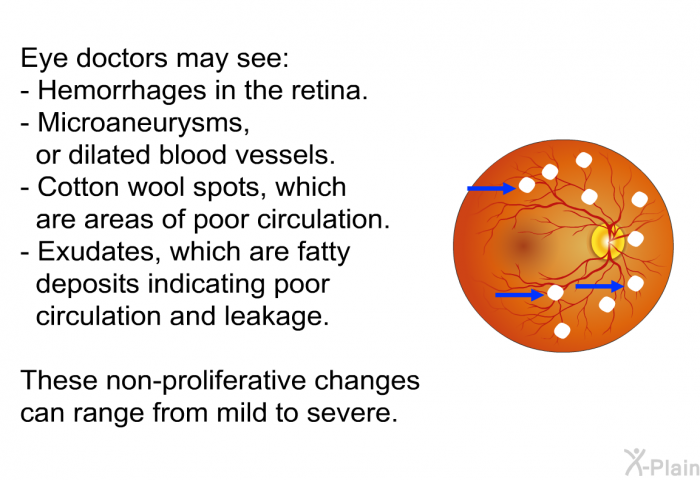 Eye doctors may see:
- Hemorrhages in the retina.
- Microaneurysms, or dilated blood vessels.
- Cotton wool spots, which are areas of poor circulation.
- Exudates, which are fatty deposits indicating poor circulation and leakage.

These non-proliferative changes can range from mild to severe.

X-Plain